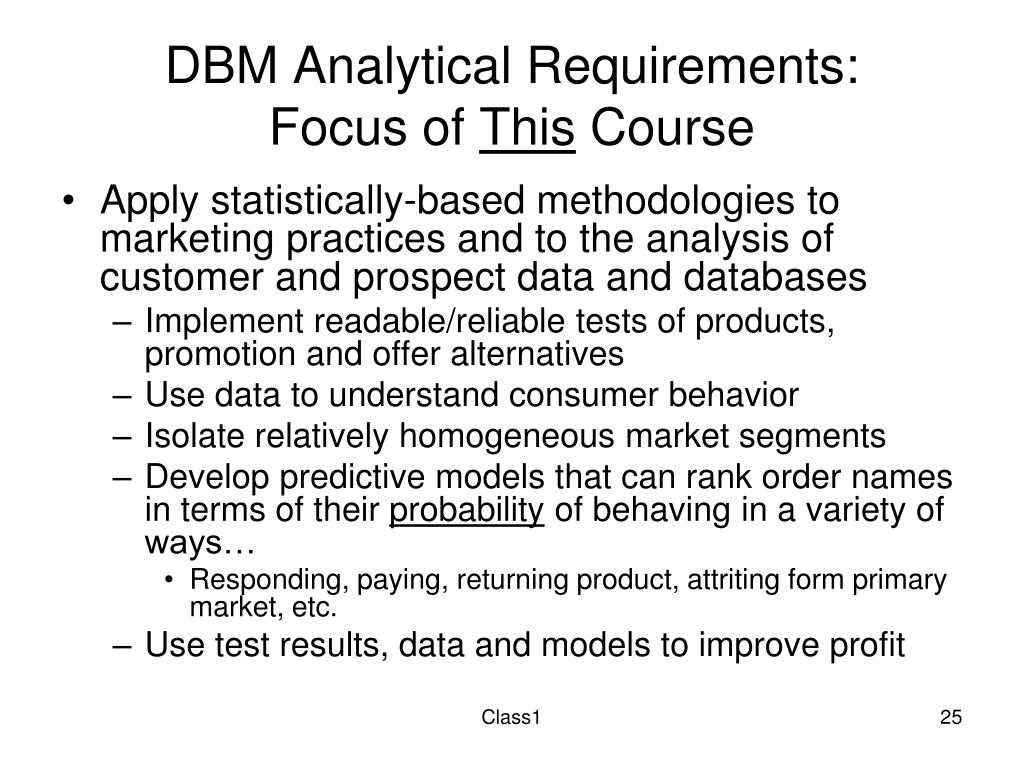 DBM Analytical Requirements: Focus of This Course

• Apply statistically-based methodologies to marketing practices and to the analysis of customer and prospect data and databases
– Implement readable/reliable tests of products, promotion and offer alternatives
– Use data to understand consumer behavior
– Isolate relatively homogeneous market segments
– Develop predictive models that can rank order names in terms of their probability of behaving in a variety of ways…
• Responding, paying, returning product, attriting form primary market, etc.
– Use test results, data and models to improve profit

Class1

25